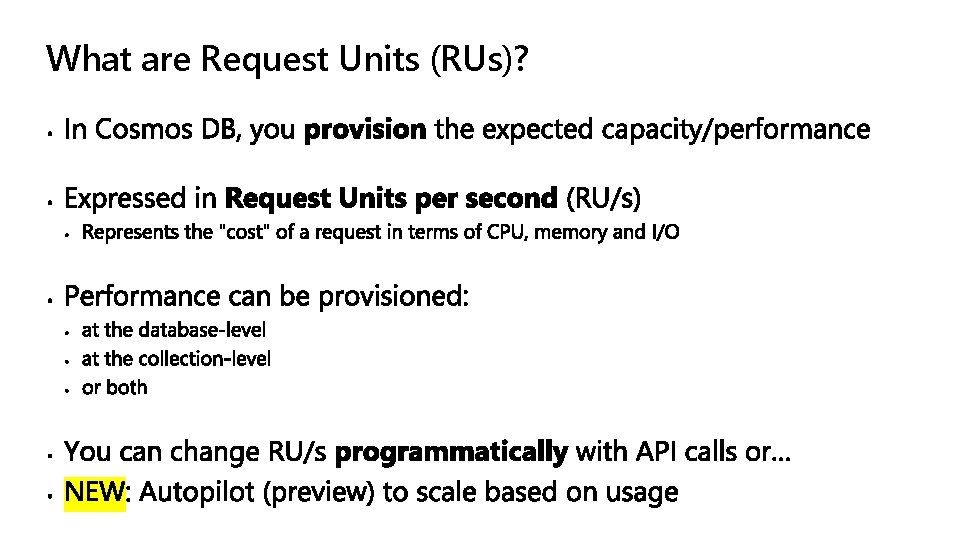 What are Request Units (RUs)?

• In Cosmos DB, you provision the expected capacity/performance

• Expressed in Request Units per second (RU/s)
• Represents the "cost" of a request in terms of CPU, memory and I/O

• Performance can be provisioned:
• at the database-level
• at the collection-level
• or both

• You can change RU/s programmatically with API calls or...
• NEW: Autopilot (preview) to scale based on usage